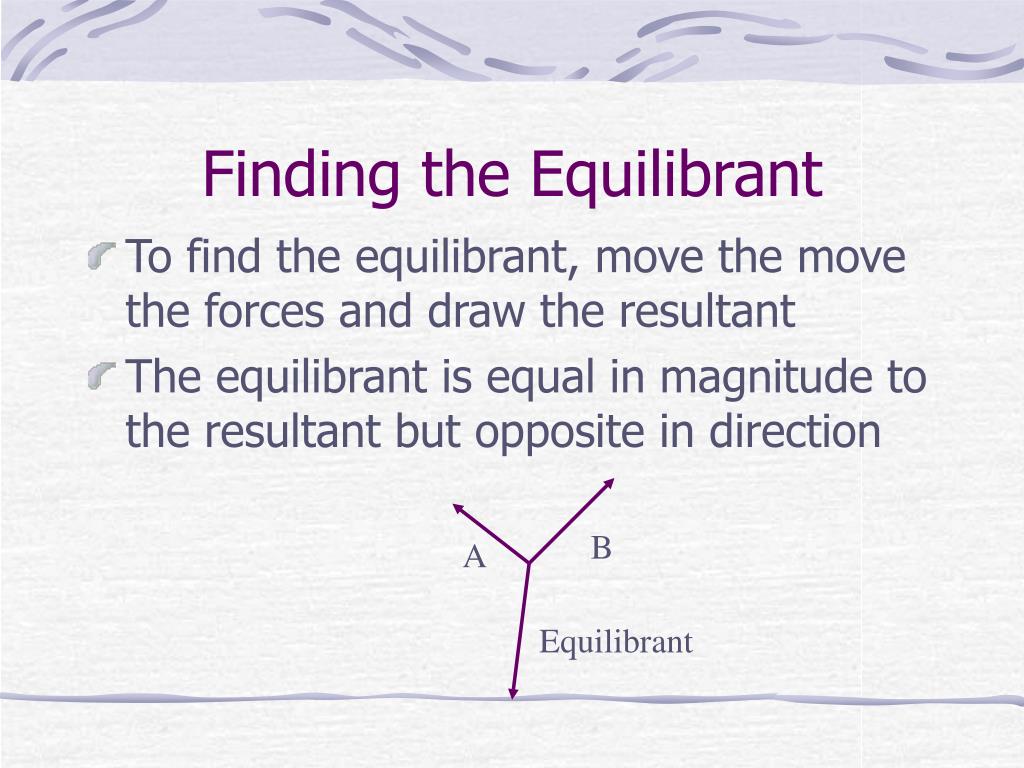 Finding the Equilibrant

To find the equilibrant, move the move the forces and draw the resultant

The equilibrant is equal in magnitude to the resultant but opposite in direction

A

B

Equilibrant